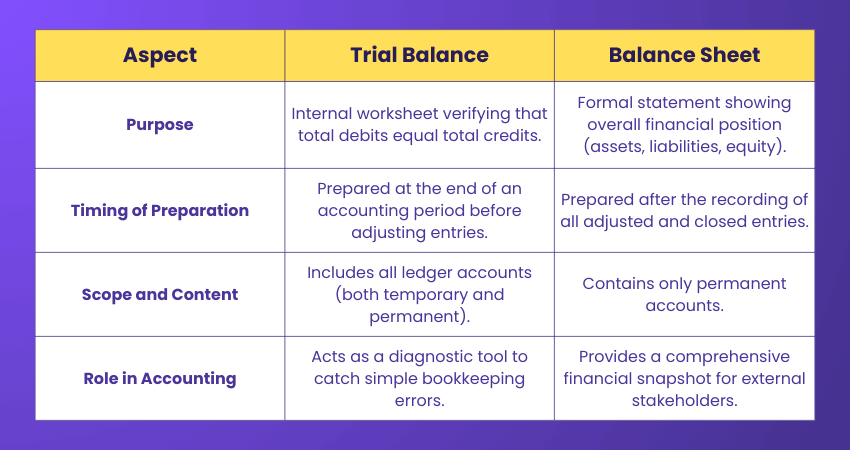 | Aspect | Trial Balance | Balance Sheet |
|---|---|---|
| Purpose | Internal worksheet verifying that total debits equal total credits. | Formal statement showing overall financial position (assets, liabilities, equity). |
| Timing of Preparation | Prepared at the end of an accounting period before adjusting entries. | Prepared after the recording of all adjusted and closed entries. |
| Scope and Content | Includes all ledger accounts (both temporary and permanent). | Contains only permanent accounts. |
| Role in Accounting | Acts as a diagnostic tool to catch simple bookkeeping errors. | Provides a comprehensive financial snapshot for external stakeholders. |